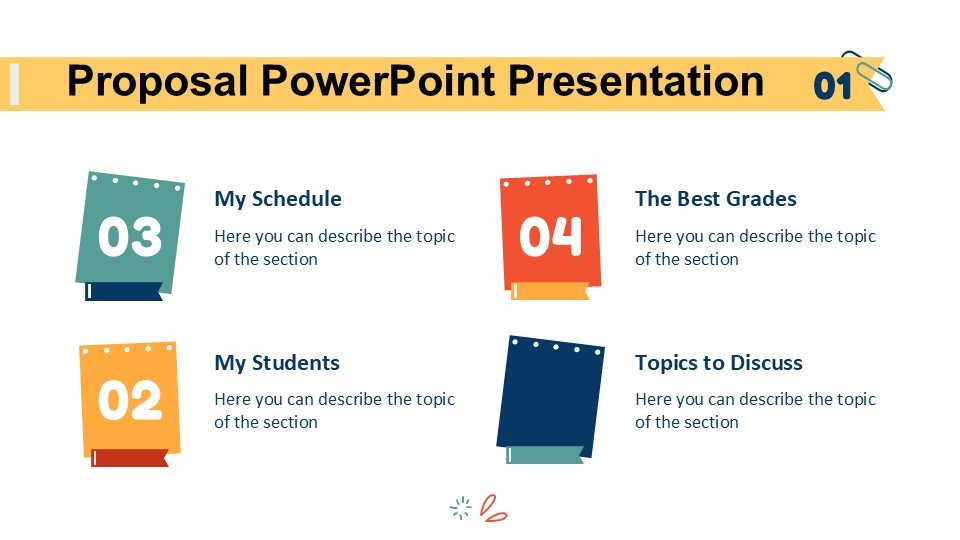 Proposal PowerPoint Presentation

01

03

My Schedule

Here you can describe the topic of the section

04

The Best Grades

Here you can describe the topic of the section

02

My Students

Here you can describe the topic of the section

Topics to Discuss

Here you can describe the topic of the section